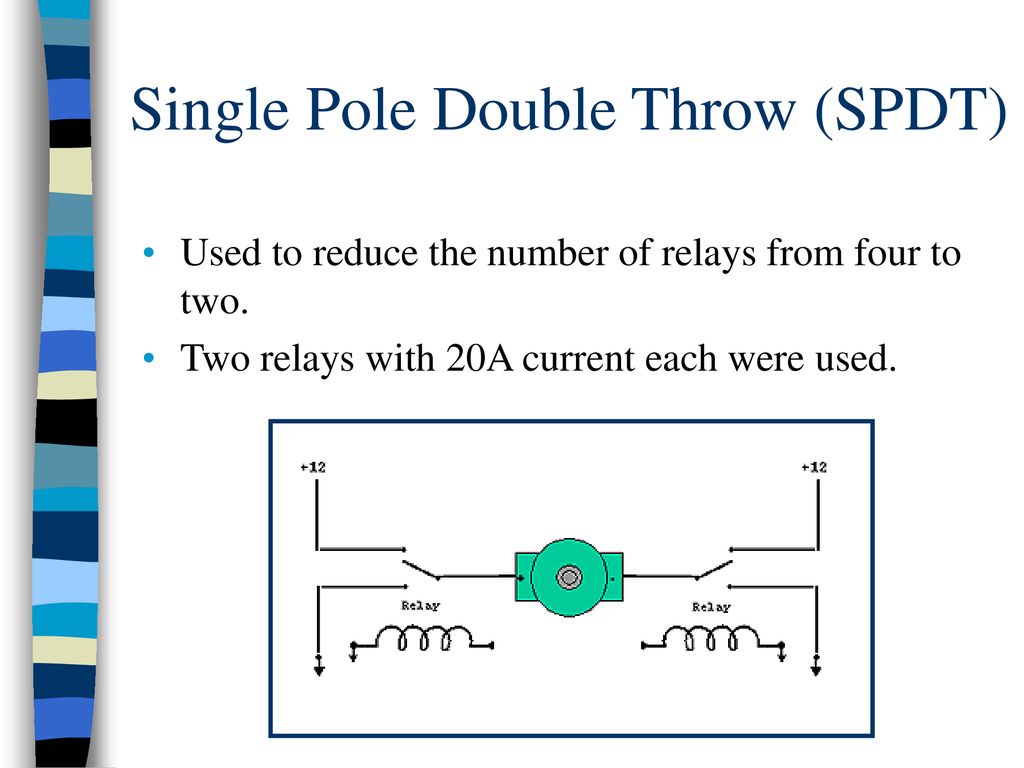 Single Pole Double Throw (SPDT)

• Used to reduce the number of relays from four to two.

• Two relays with 20A current each were used.

+12

+12

Relay

Relay